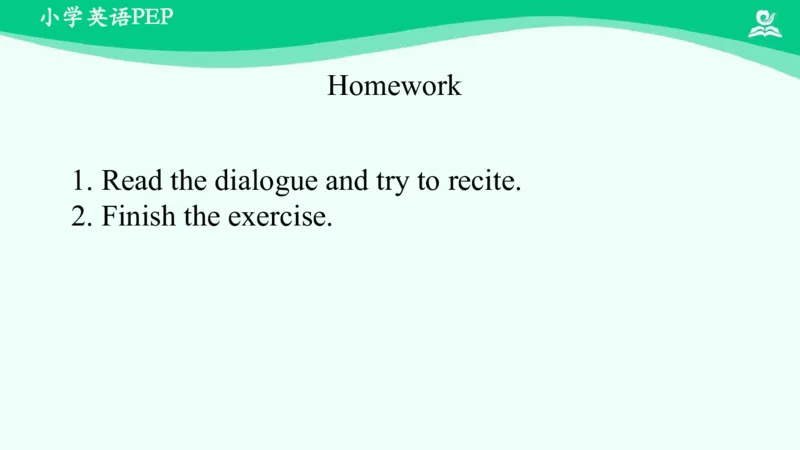 小学英语PEP

Homework

1. Read the dialogue and try to recite.
2. Finish the exercise.